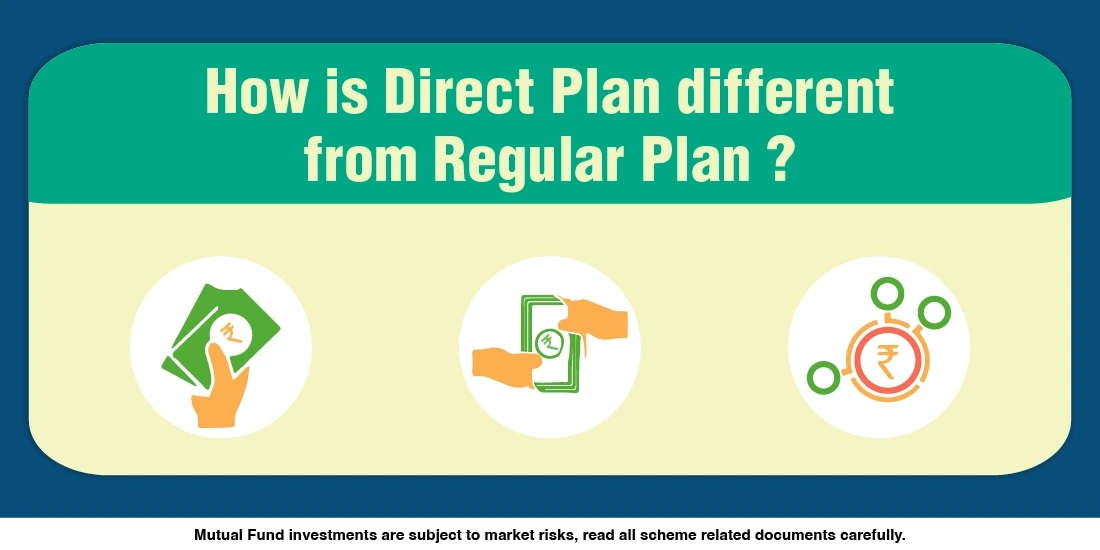 How is Direct Plan different from Regular Plan ?

₹

₹

₹

Mutual Fund investments are subject to market risks, read all scheme related documents carefully.